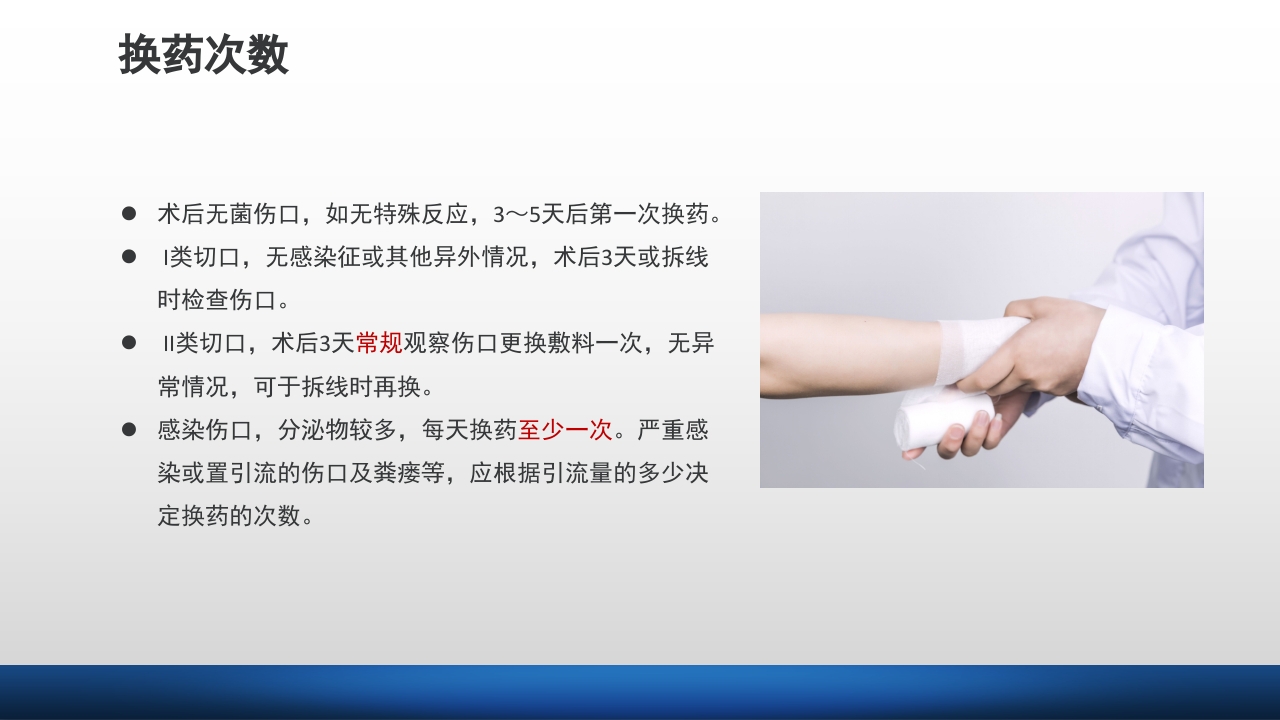 换药次数

● 术后无菌伤口，如无特殊反应，3～5天后第一次换药。

● I类切口，无感染征或其他异外情况，术后3天或拆线时检查伤口。

● II类切口，术后3天常规观察伤口更换敷料一次，无异常情况，可于拆线时再换。

● 感染伤口，分泌物较多，每天换药至少一次。严重感染或置引流的伤口及粪瘘等，应根据引流量的多少决定换药的次数。